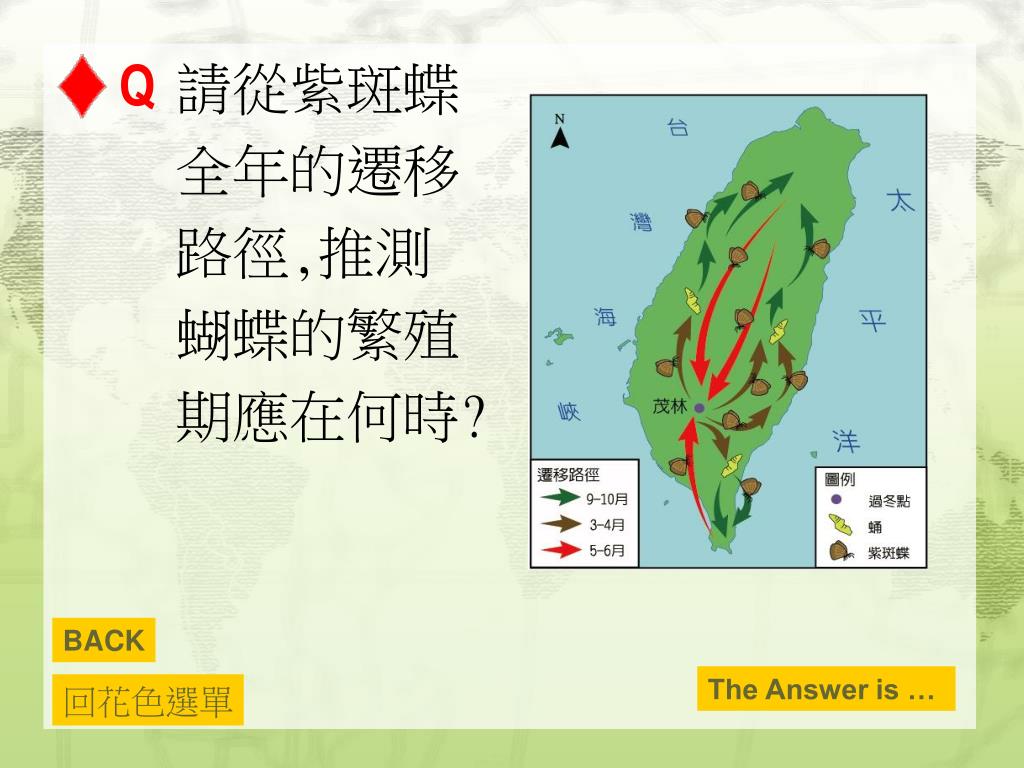 Q 請從紫斑蝶全年的遷移路徑,推測蝴蝶的繁殖期應在何時?

N

台

灣

海

峽

太

平

洋

茂林

遷移路徑
9–10月
3–4月
5–6月

圖例
過冬點
蛹
紫斑蝶

BACK

回花色選單

The Answer is …